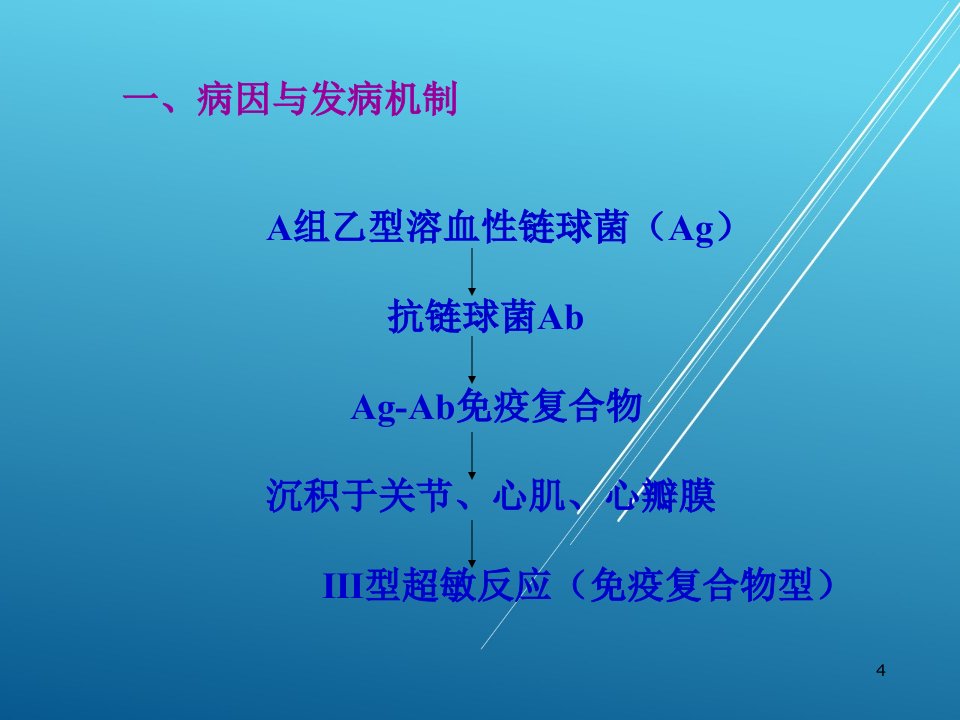 一、病因与发病机制

A组乙型溶血性链球菌（Ag）

抗链球菌Ab

Ag-Ab免疫复合物

沉积于关节、心肌、心瓣膜

III型超敏反应（免疫复合物型）

4